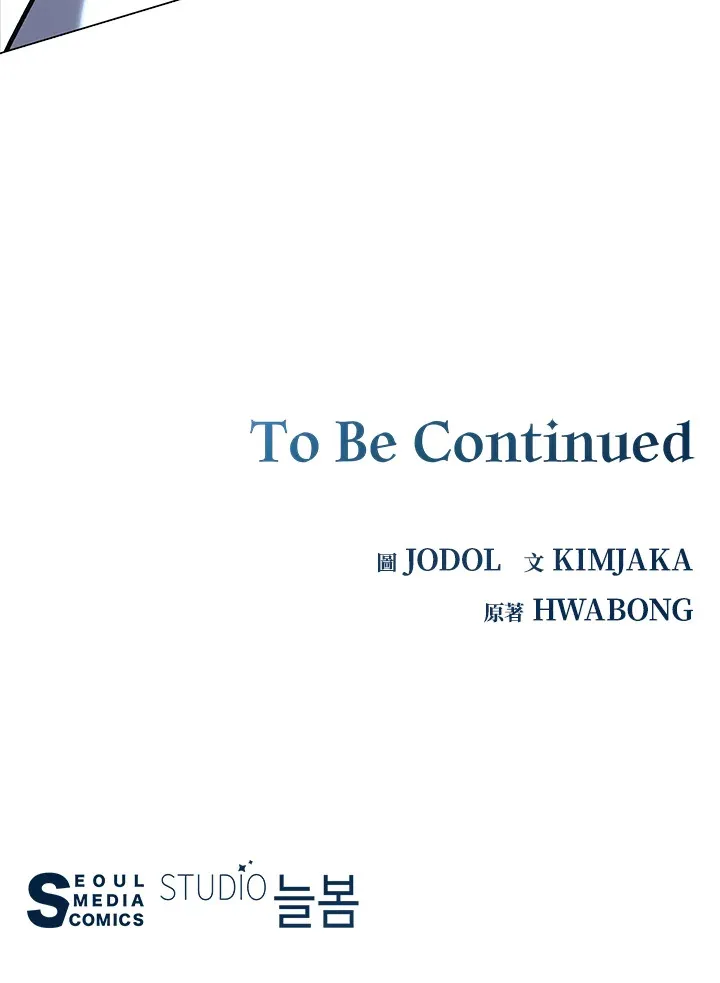 To Be Continued

圖 JODOL 文 KIMJAKA
原著 HWABONG

SEOUL MEDIA COMICS STUDIO 늘봄